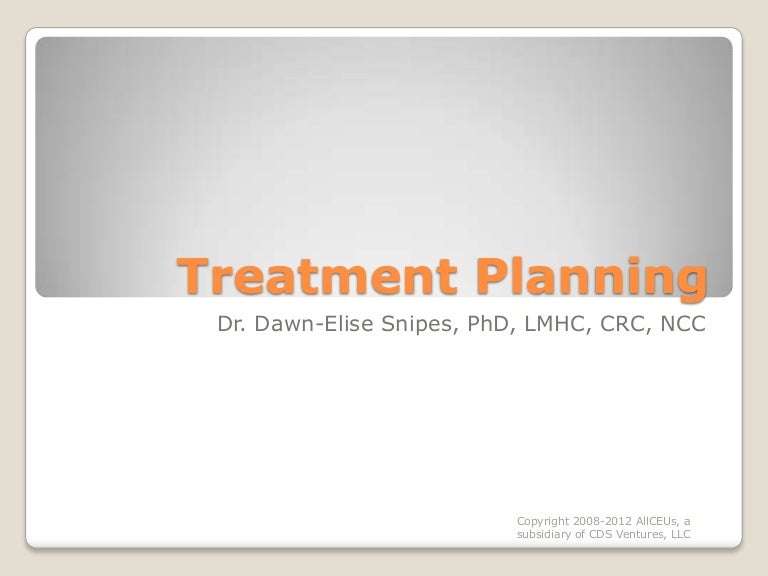 Treatment Planning

Dr. Dawn-Elise Snipes, PhD, LMHC, CRC, NCC

Copyright 2008-2012 AllCEUs, a subsidiary of CDS Ventures, LLC